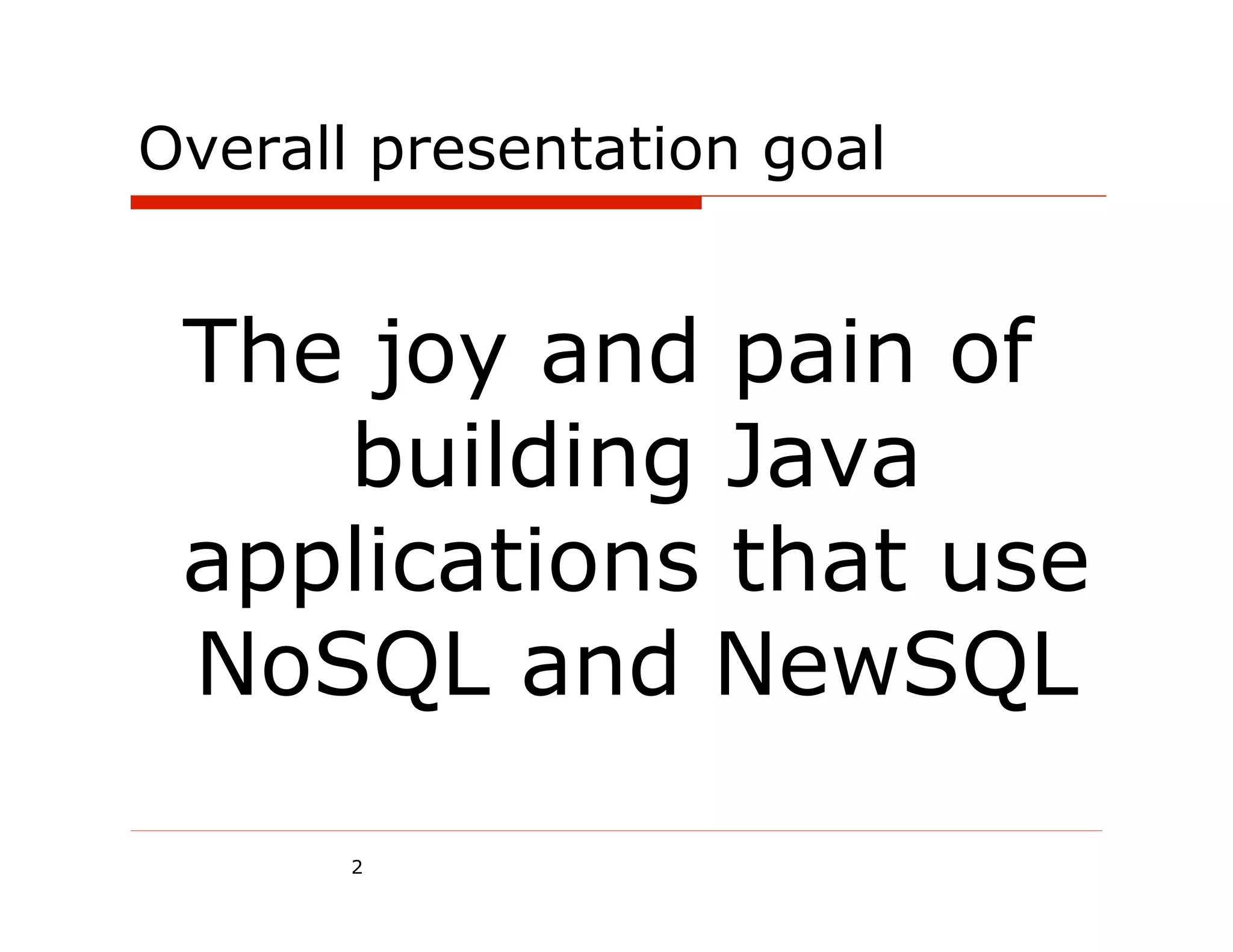 Overall presentation goal

The joy and pain of building Java applications that use NoSQL and NewSQL

2